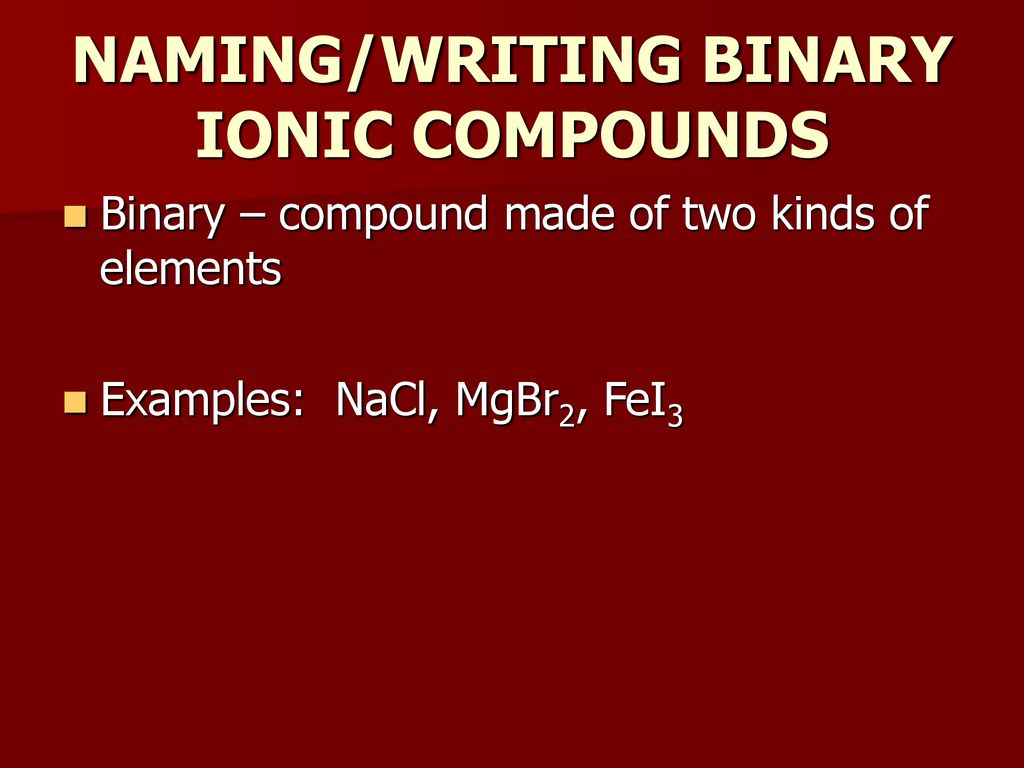 NAMING/WRITING BINARY IONIC COMPOUNDS

Binary – compound made of two kinds of elements

Examples: $NaCl$, $MgBr_2$, $FeI_3$